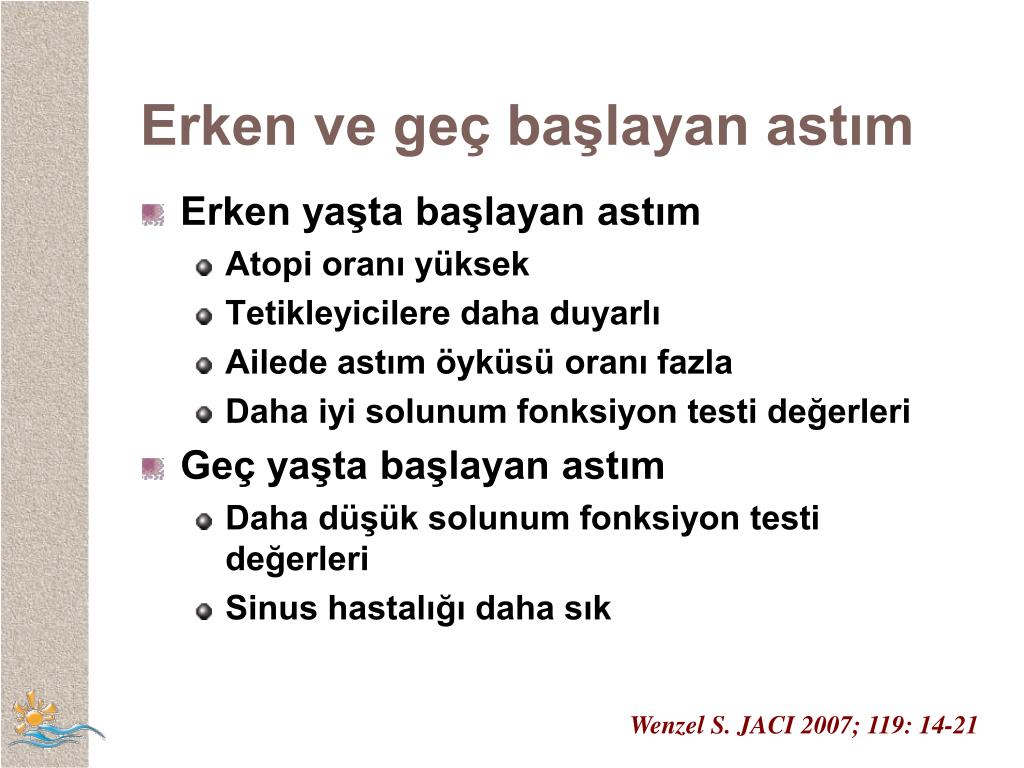 Erken ve geç başlayan astım

Erken yaşta başlayan astım
Atopi oranı yüksek
Tetikleyicilere daha duyarlı
Ailede astım öyküsü oranı fazla
Daha iyi solunum fonksiyon testi değerleri

Geç yaşta başlayan astım
Daha düşük solunum fonksiyon testi değerleri
Sinus hastalığı daha sık

Wenzel S. JACI 2007; 119: 14-21